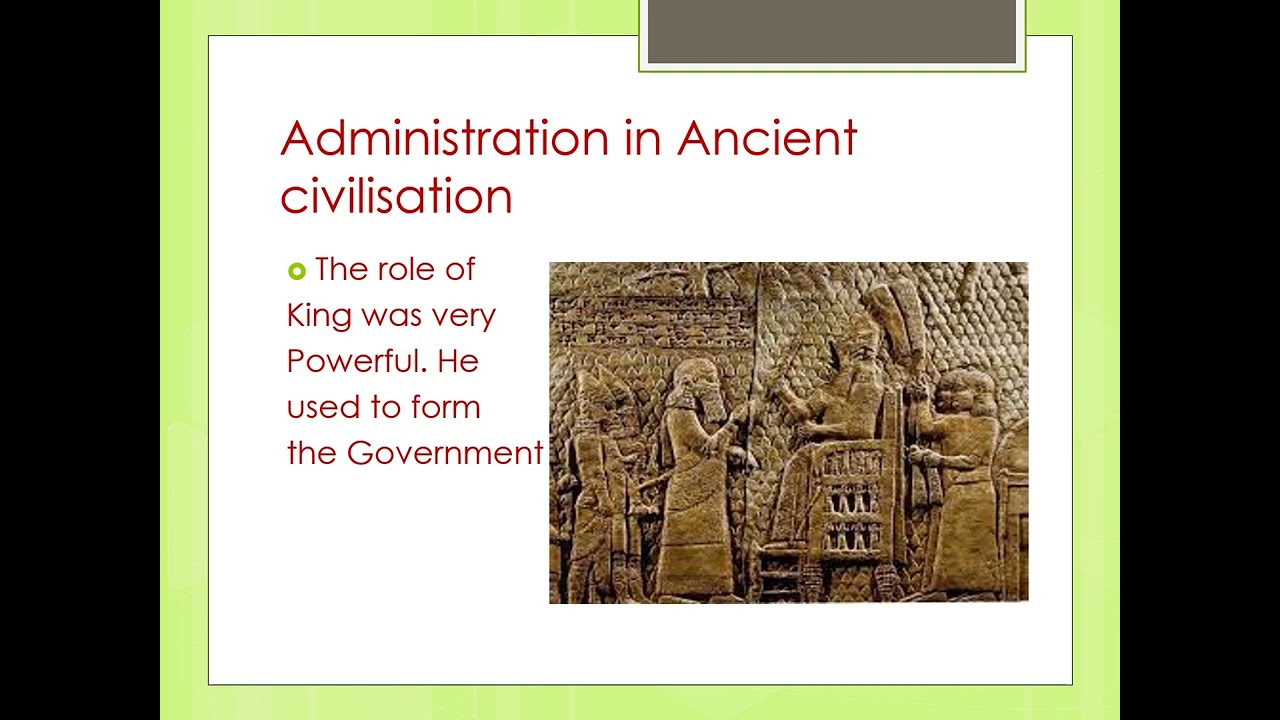 Administration in Ancient civilisation

The role of King was very Powerful. He used to form the Government